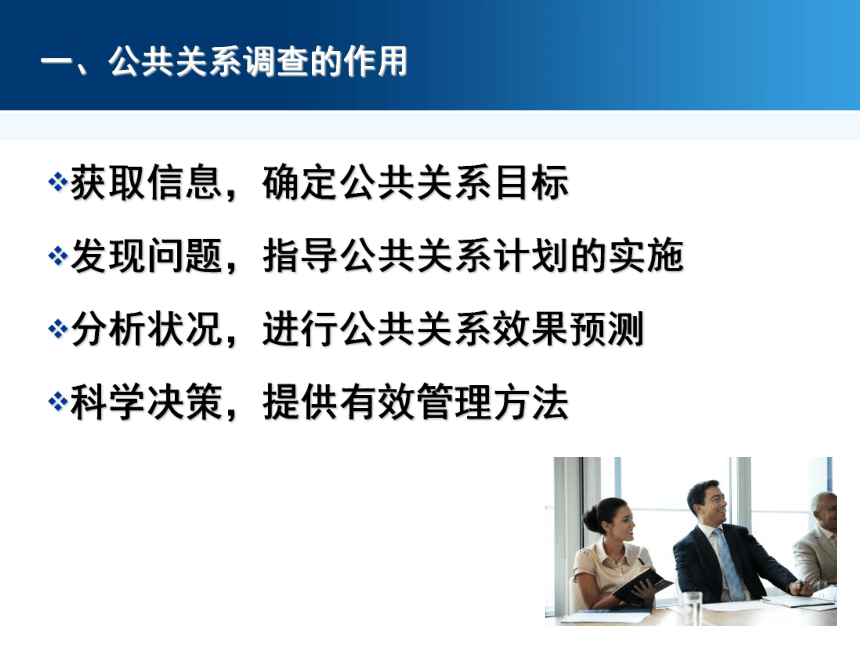 一、公共关系调查的作用

❖获取信息，确定公共关系目标

❖发现问题，指导公共关系计划的实施

❖分析状况，进行公共关系效果预测

❖科学决策，提供有效管理方法